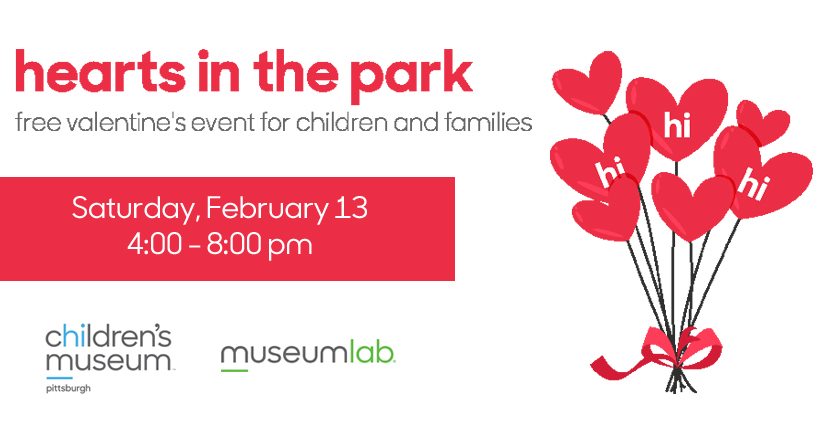 hearts in the park
free valentine's event for children and families

Saturday, February 13
4:00 - 8:00 pm

children's museum pittsburgh

museumlab

hi
hi
hi